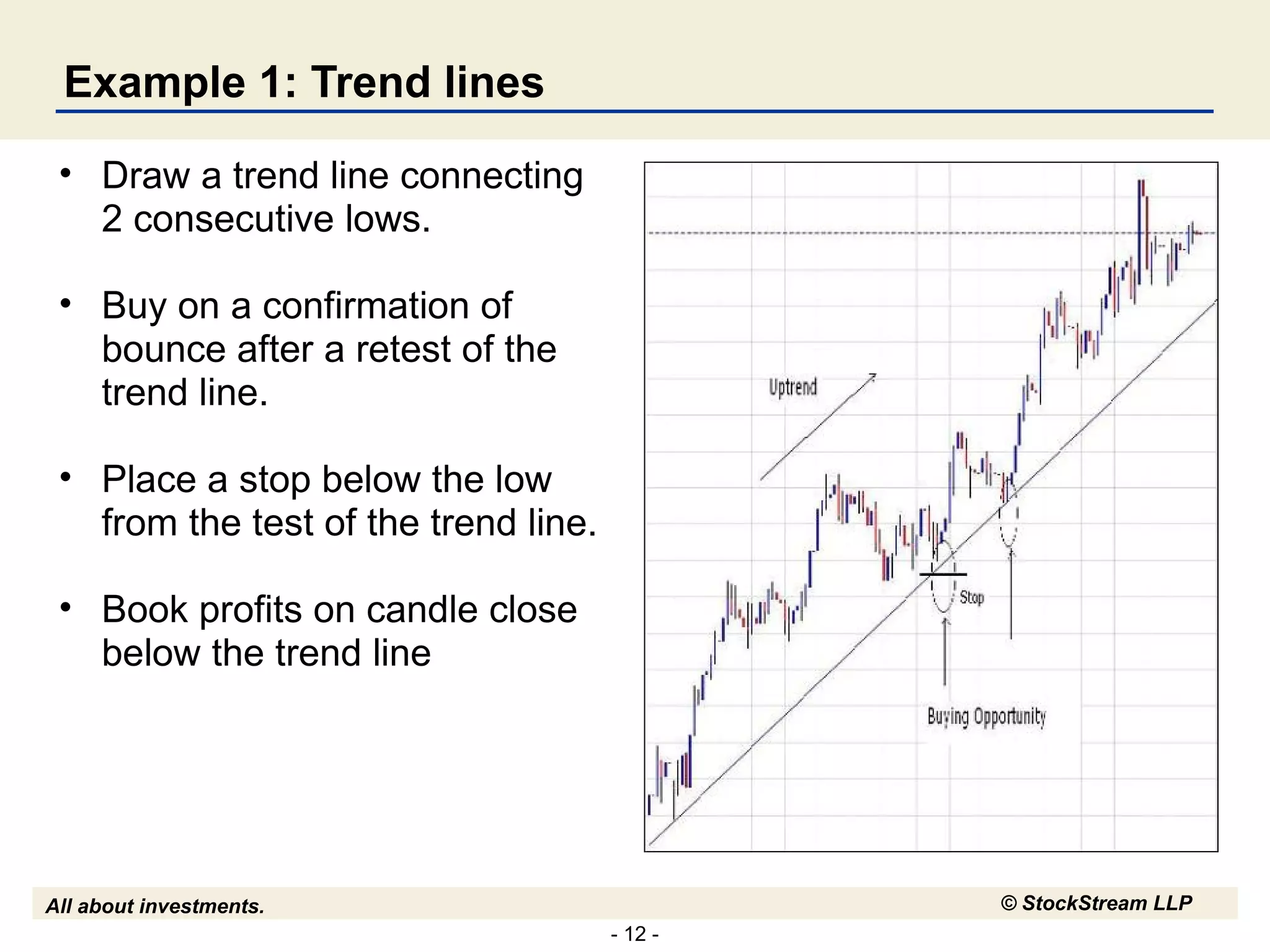 Example 1: Trend lines

• Draw a trend line connecting 2 consecutive lows.

• Buy on a confirmation of bounce after a retest of the trend line.

• Place a stop below the low from the test of the trend line.

• Book profits on candle close below the trend line

Uptrend

Stop

Buying Opportunity

All about investments.

© StockStream LLP

- 12 -